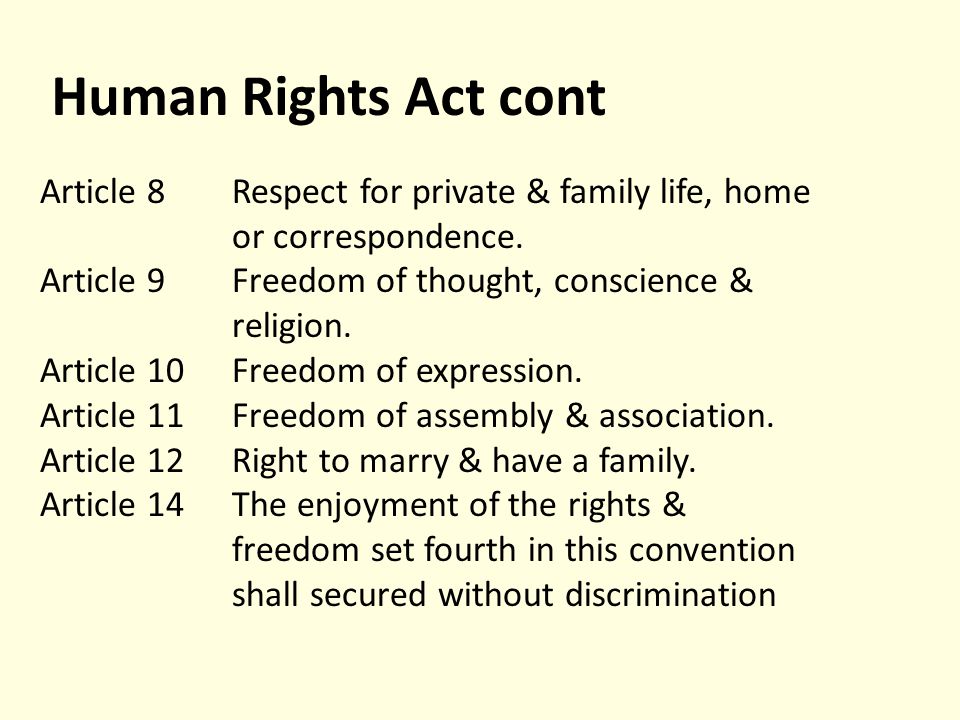 Human Rights Act cont

Article 8	Respect for private & family life, home or correspondence.
Article 9	Freedom of thought, conscience & religion.
Article 10	Freedom of expression.
Article 11	Freedom of assembly & association.
Article 12	Right to marry & have a family.
Article 14	The enjoyment of the rights & freedom set fourth in this convention shall secured without discrimination